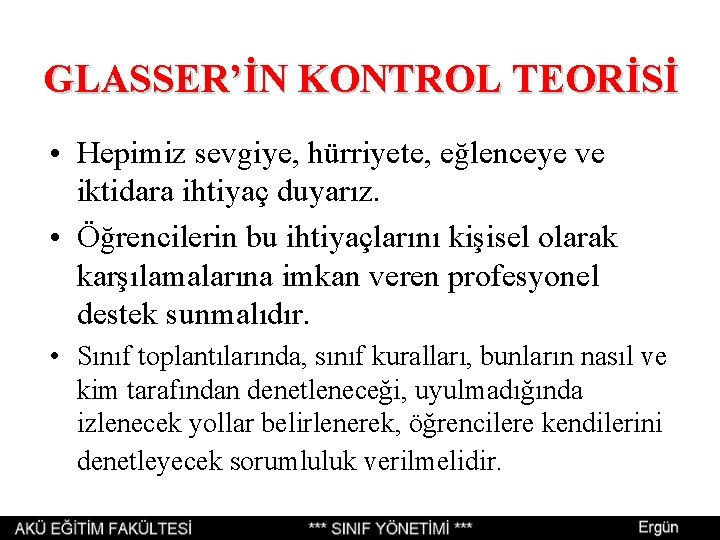 GLASSER'İN KONTROL TEORİSİ

• Hepimiz sevgiye, hürriyete, eğlenceye ve iktidara ihtiyaç duyarız.

• Öğrencilerin bu ihtiyaçlarını kişisel olarak karşılamalarına imkan veren profesyonel destek sunmalıdır.

• Sınıf toplantılarında, sınıf kuralları, bunların nasıl ve kim tarafından denetleneceği, uyulmadığında izlenecek yollar belirlenerek, öğrencilere kendilerini denetleyecek sorumluluk verilmelidir.

AKÜ EĞİTİM FAKÜLTESİ *** SINIF YÖNETİMİ *** Ergün